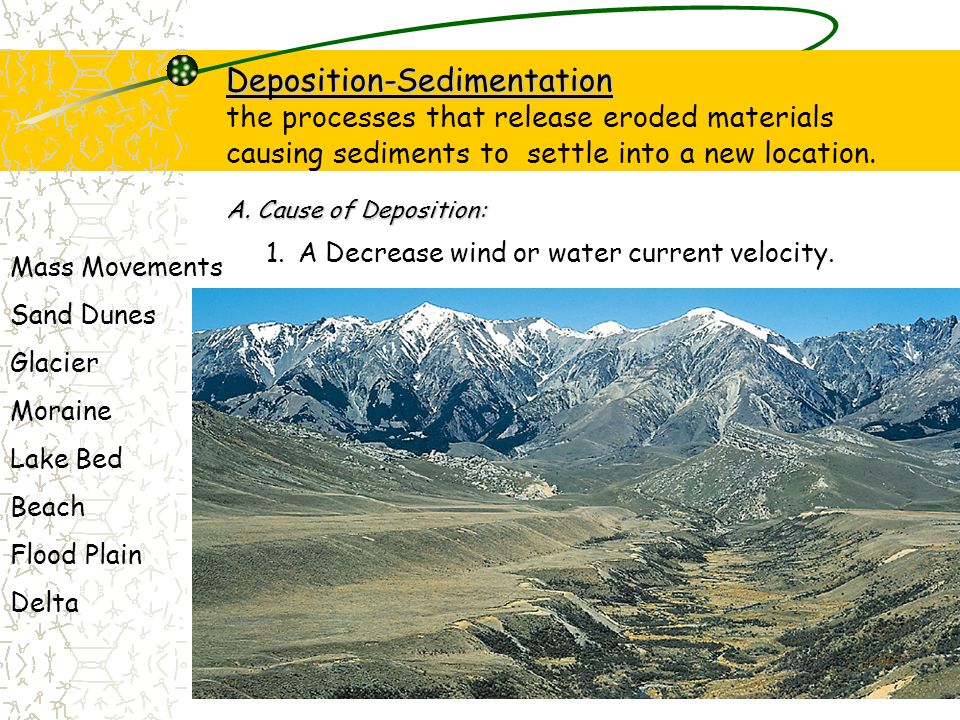 Deposition-Sedimentation
the processes that release eroded materials causing sediments to settle into a new location.

A. Cause of Deposition:

1. A Decrease wind or water current velocity.

Mass Movements
Sand Dunes
Glacier
Moraine
Lake Bed
Beach
Flood Plain
Delta